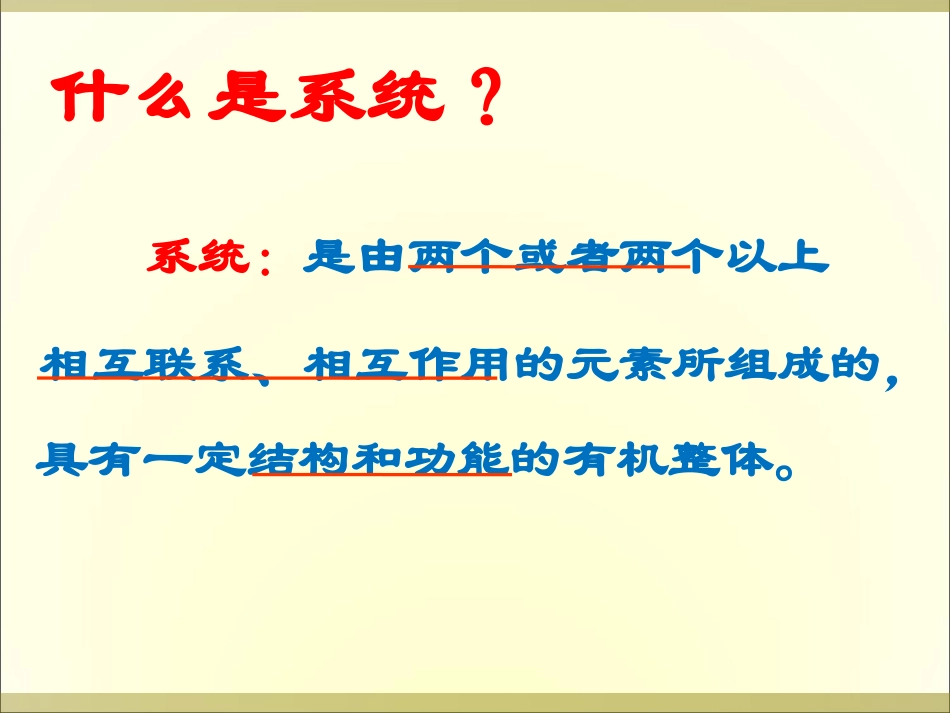 什么是系统？

系统：是由两个或者两个以上相互联系、相互作用的元素所组成的，具有一定结构和功能的有机整体。